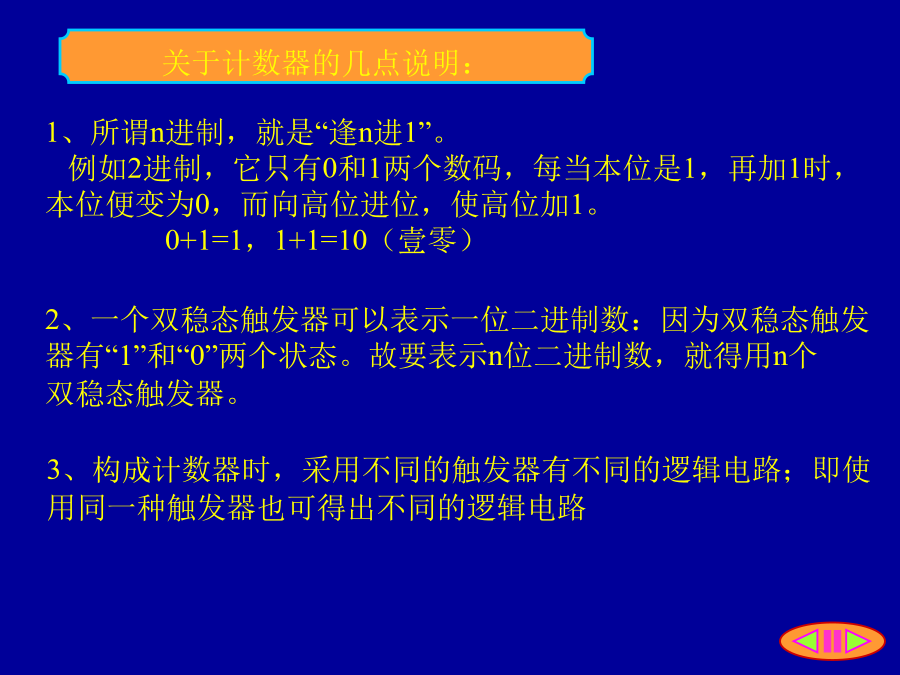 关于计数器的几点说明：

1、所谓n进制，就是“逢n进1”。
例如2进制，它只有0和1两个数码，每当本位是1，再加1时，本位便变为0，而向高位进位，使高位加1。
0+1=1，1+1=10（壹零）

2、一个双稳态触发器可以表示一位二进制数：因为双稳态触发器有“1”和“0”两个状态。故要表示n位二进制数，就得用n个双稳态触发器。

3、构成计数器时，采用不同的触发器有不同的逻辑电路；即使用同一种触发器也可得出不同的逻辑电路